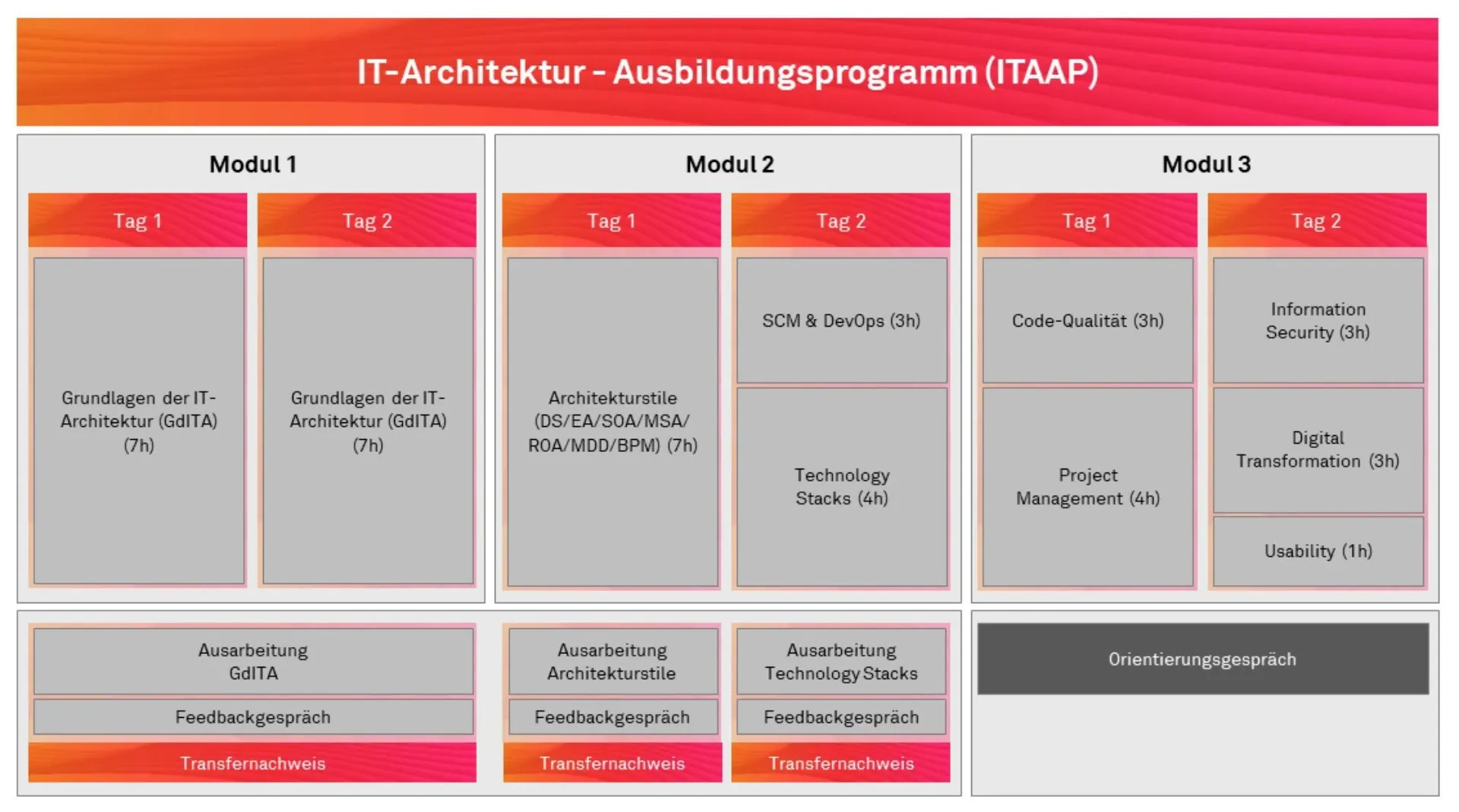 IT-Architektur - Ausbildungsprogramm (ITAAP)

Modul 1

Tag 1

Grundlagen der IT-Architektur (GdITA) (7h)

Tag 2

Grundlagen der IT-Architektur (GdITA) (7h)

Modul 2

Tag 1

Architekturstile (DS/EA/SOA/MSA/ROA/MDD/BPM) (7h)

Tag 2

SCM & DevOps (3h)

Technology Stacks (4h)

Modul 3

Tag 1

Code-Qualität (3h)

Project Management (4h)

Tag 2

Information Security (3h)

Digital Transformation (3h)

Usability (1h)

Ausarbeitung GdITA

Feedbackgespräch

Transfernachweis

Ausarbeitung Architekturstile

Feedbackgespräch

Transfernachweis

Ausarbeitung Technology Stacks

Feedbackgespräch

Transfernachweis

Orientierungsgespräch